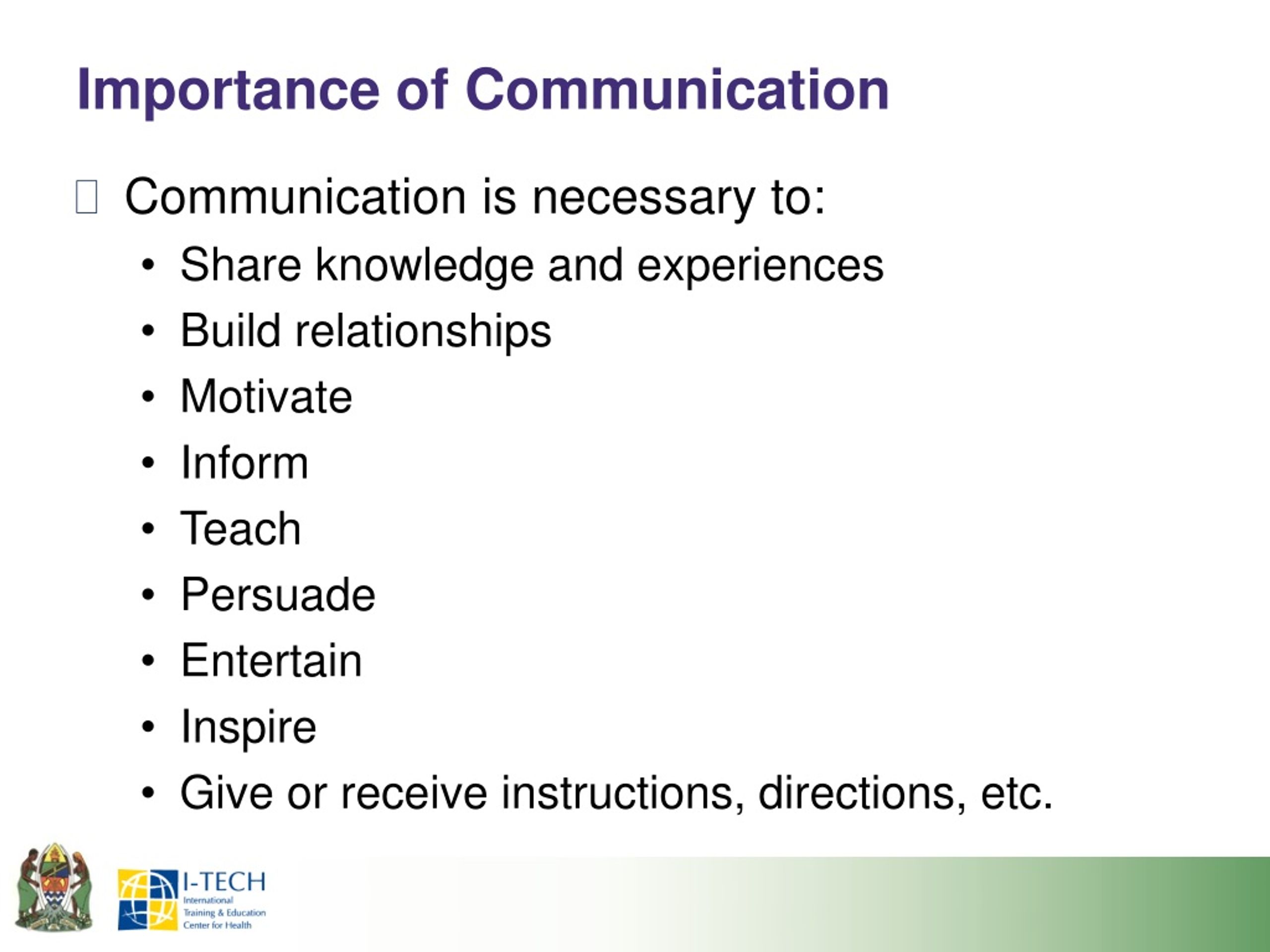 Importance of Communication

Communication is necessary to:
• Share knowledge and experiences
• Build relationships
• Motivate
• Inform
• Teach
• Persuade
• Entertain
• Inspire
• Give or receive instructions, directions, etc.

I-TECH
International Training & Education Center for Health